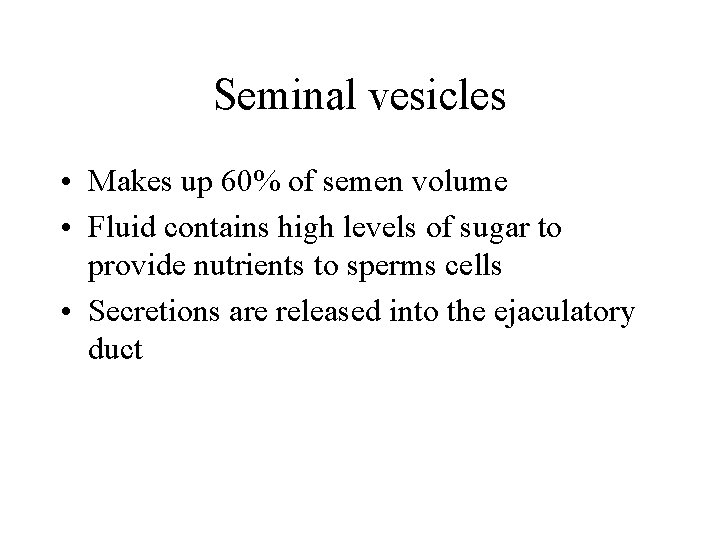 Seminal vesicles

• Makes up 60% of semen volume
• Fluid contains high levels of sugar to provide nutrients to sperms cells
• Secretions are released into the ejaculatory duct